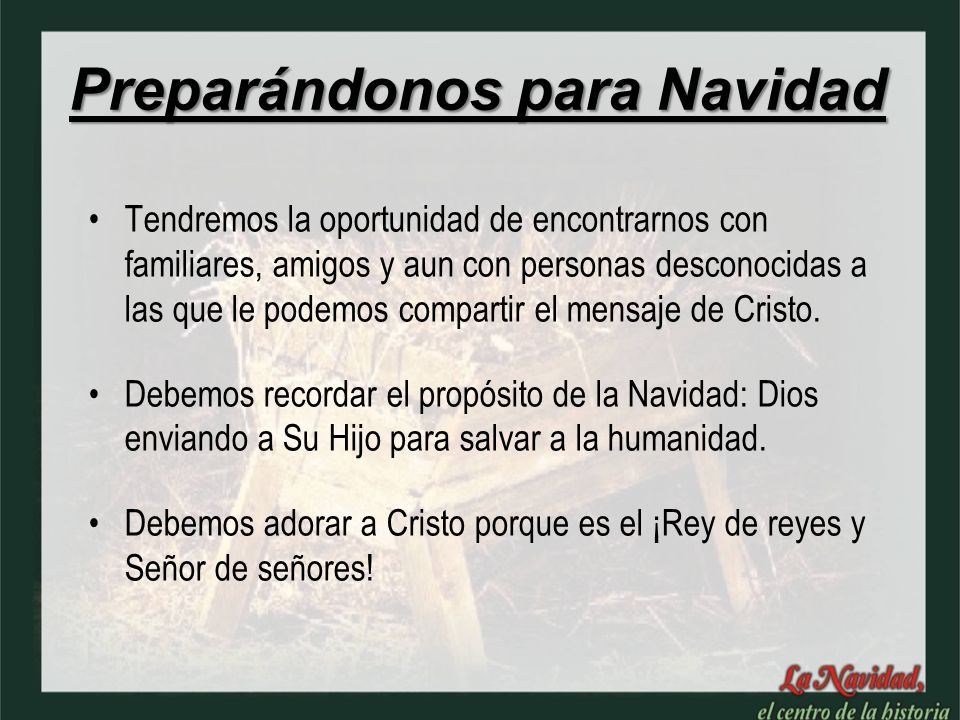 Preparándonos para Navidad

• Tendremos la oportunidad de encontrarnos con familiares, amigos y aun con personas desconocidas a las que le podemos compartir el mensaje de Cristo.

• Debemos recordar el propósito de la Navidad: Dios enviando a Su Hijo para salvar a la humanidad.

• Debemos adorar a Cristo porque es el ¡Rey de reyes y Señor de señores!

La Navidad, el centro de la historia